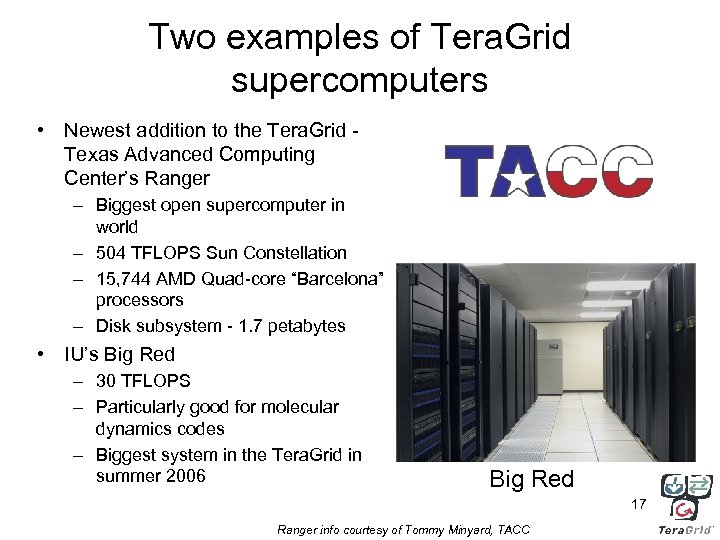 Two examples of TeraGrid supercomputers

• Newest addition to the TeraGrid - Texas Advanced Computing Center's Ranger
– Biggest open supercomputer in world
– 504 TFLOPS Sun Constellation
– 15,744 AMD Quad-core "Barcelona" processors
– Disk subsystem - 1.7 petabytes
• IU's Big Red
– 30 TFLOPS
– Particularly good for molecular dynamics codes
– Biggest system in the TeraGrid in summer 2006

TACC

Big Red

17

Ranger info courtesy of Tommy Minyard, TACC

TeraGrid